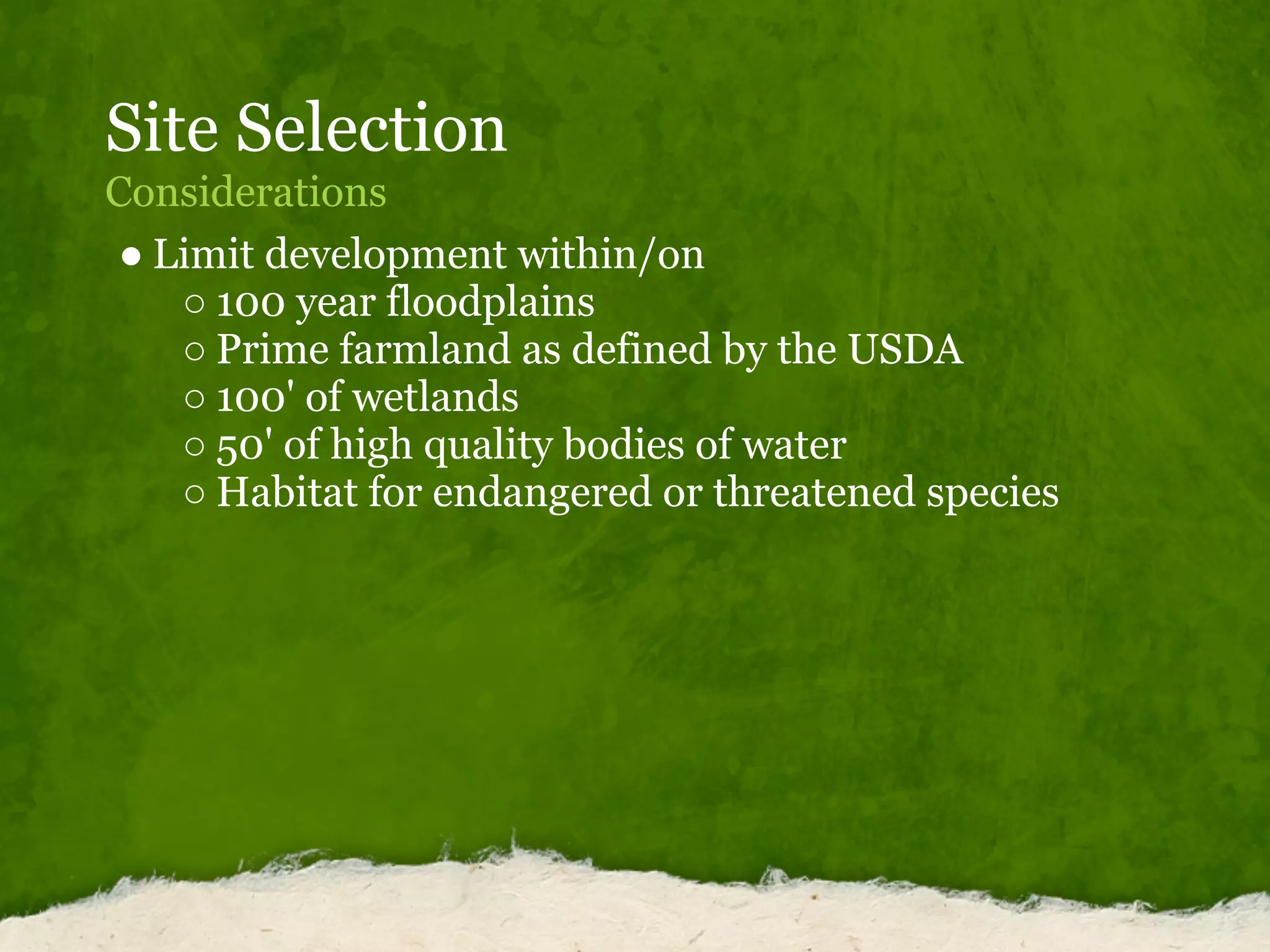 Site Selection
Considerations

● Limit development within/on
  ○ 100 year floodplains
  ○ Prime farmland as defined by the USDA
  ○ 100' of wetlands
  ○ 50' of high quality bodies of water
  ○ Habitat for endangered or threatened species